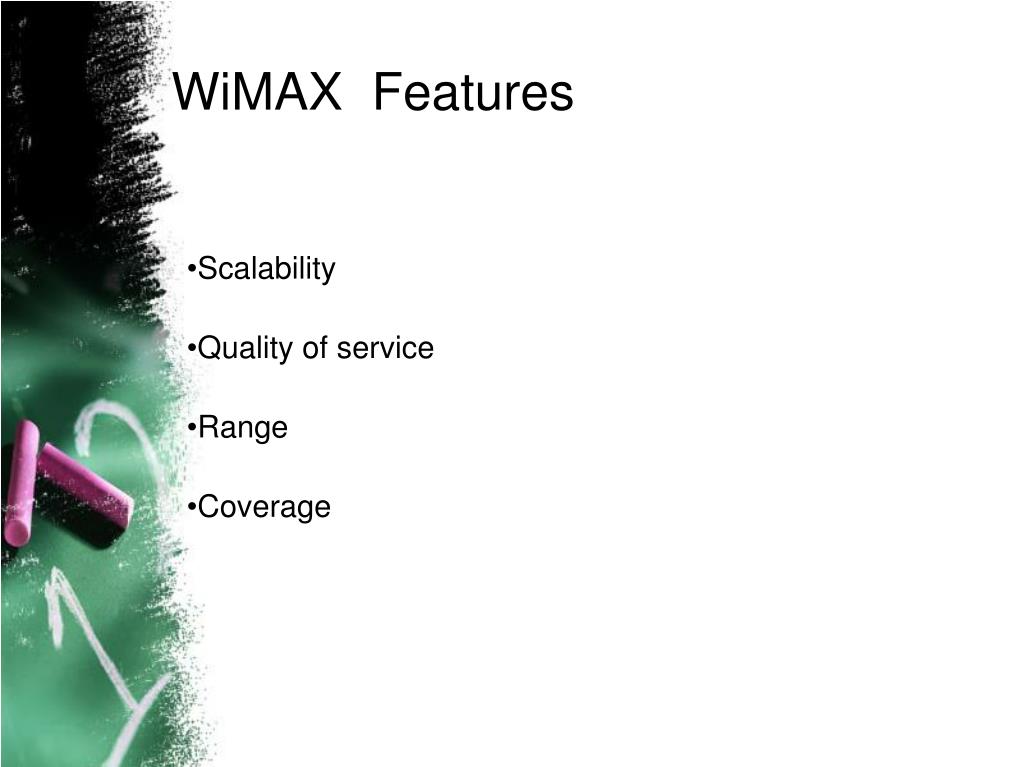 WiMAX  Features

•Scalability

•Quality of service

•Range

•Coverage